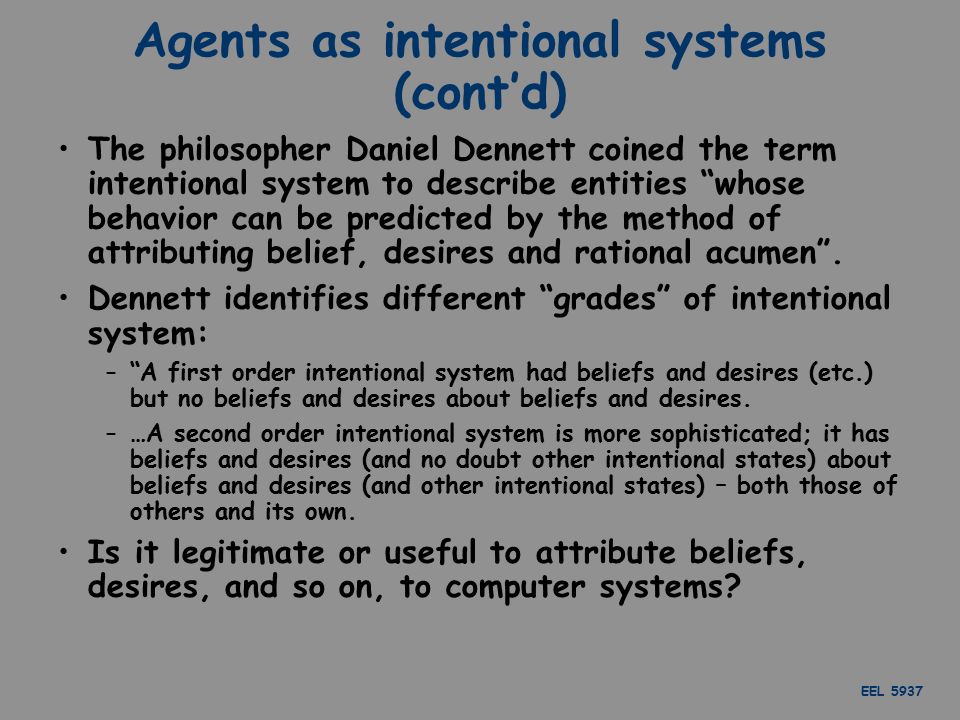 Agents as intentional systems (cont'd)

• The philosopher Daniel Dennett coined the term intentional system to describe entities "whose behavior can be predicted by the method of attributing belief, desires and rational acumen".

• Dennett identifies different "grades" of intentional system:

– "A first order intentional system had beliefs and desires (etc.) but no beliefs and desires about beliefs and desires.

– …A second order intentional system is more sophisticated; it has beliefs and desires (and no doubt other intentional states) about beliefs and desires (and other intentional states) – both those of others and its own.

• Is it legitimate or useful to attribute beliefs, desires, and so on, to computer systems?

EEL 5937